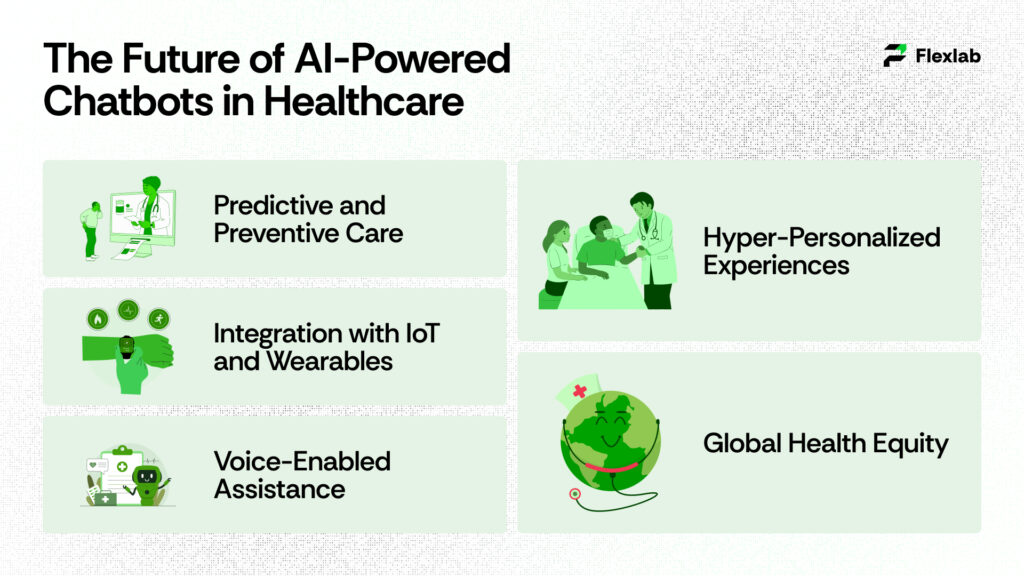 The Future of AI-Powered Chatbots in Healthcare

Flexlab

Predictive and Preventive Care

Integration with IoT and Wearables

Voice-Enabled Assistance

Hyper-Personalized Experiences

Global Health Equity